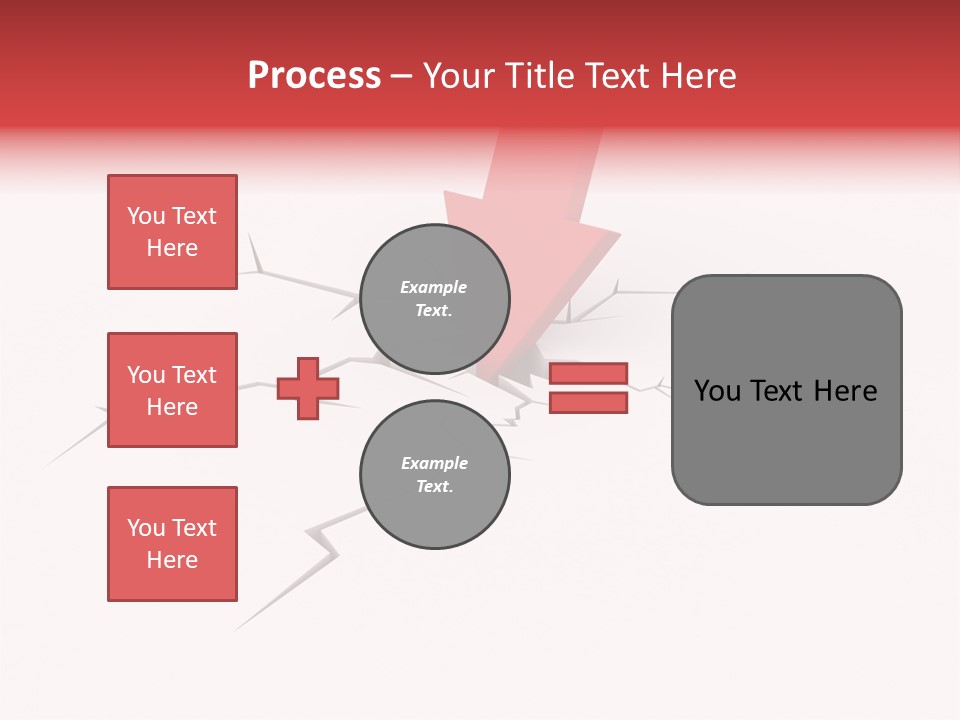 Process – Your Title Text Here

You Text Here

You Text Here

You Text Here

Example Text.

Example Text.

You Text Here